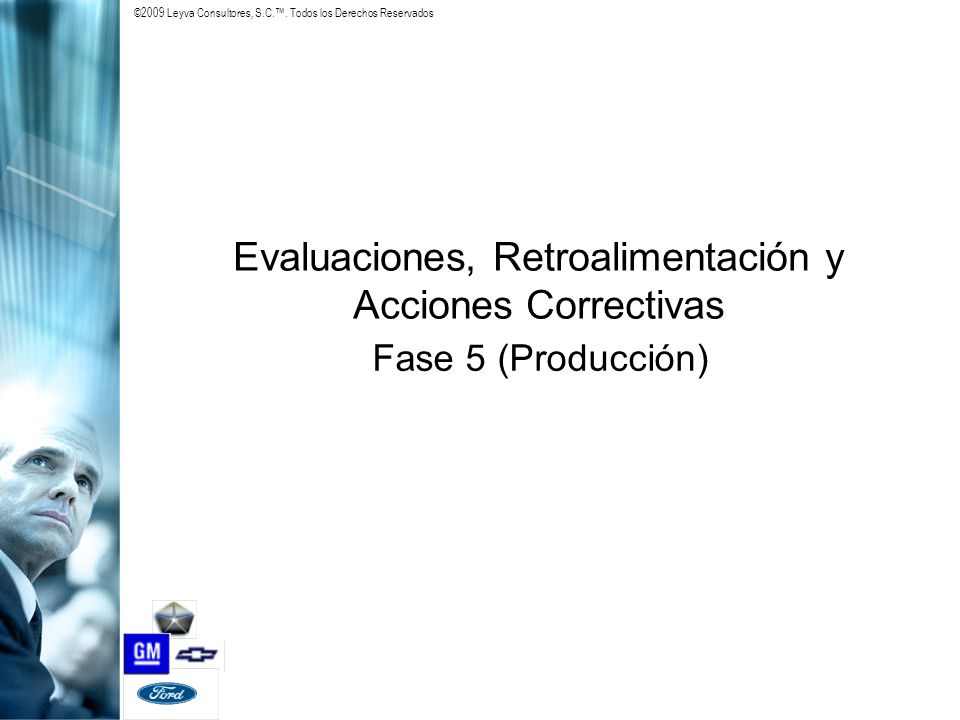 ©2009 Leyva Consultores, S.C.™. Todos los Derechos Reservados

Evaluaciones, Retroalimentación y Acciones Correctivas

Fase 5 (Producción)

GM

Ford